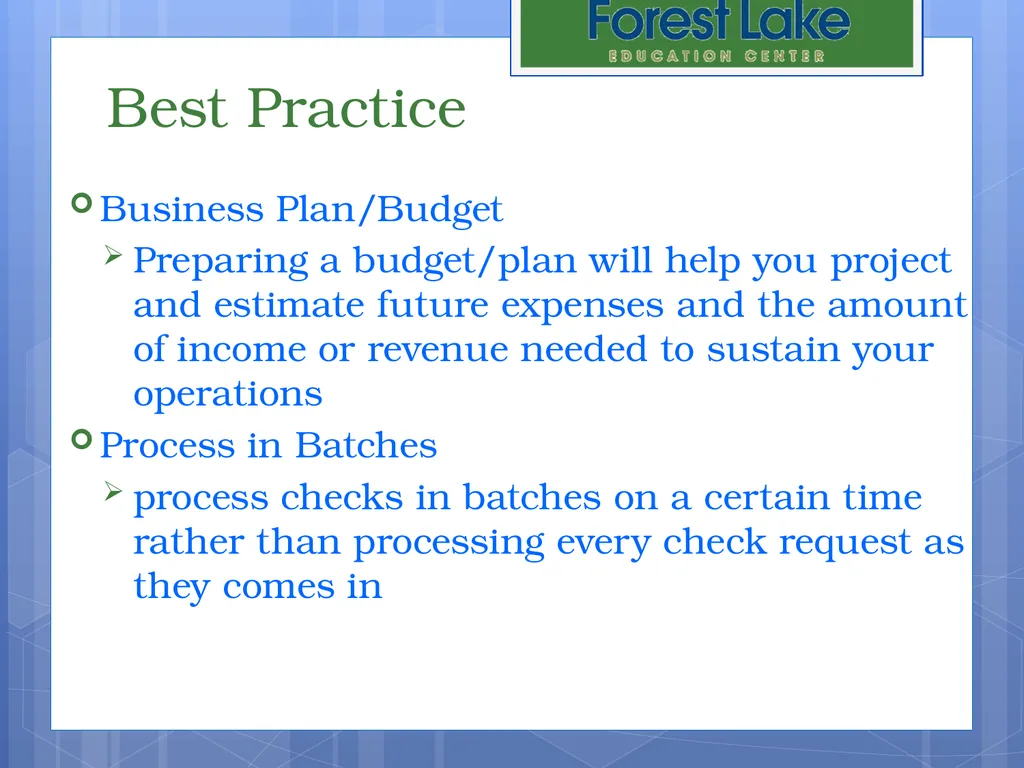 Forest Lake
EDUCATION CENTER

Best Practice

Business Plan/Budget

Preparing a budget/plan will help you project and estimate future expenses and the amount of income or revenue needed to sustain your operations

Process in Batches

process checks in batches on a certain time rather than processing every check request as they comes in